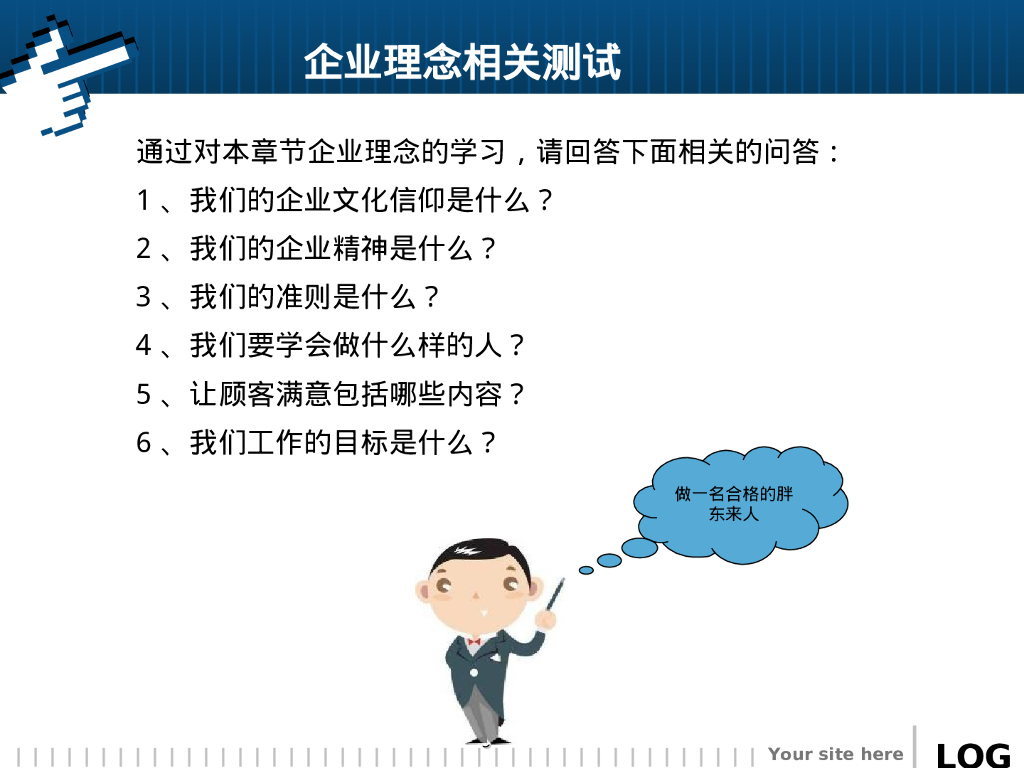 企业理念相关测试

通过对本章节企业理念的学习，请回答下面相关的问答：

1 、我们的企业文化信仰是什么？

2 、我们的企业精神是什么？

3 、我们的准则是什么？

4 、我们要学会做什么样的人？

5 、让顾客满意包括哪些内容？

6 、我们工作的目标是什么？

做一名合格的胖东来人

Your site here

LOG